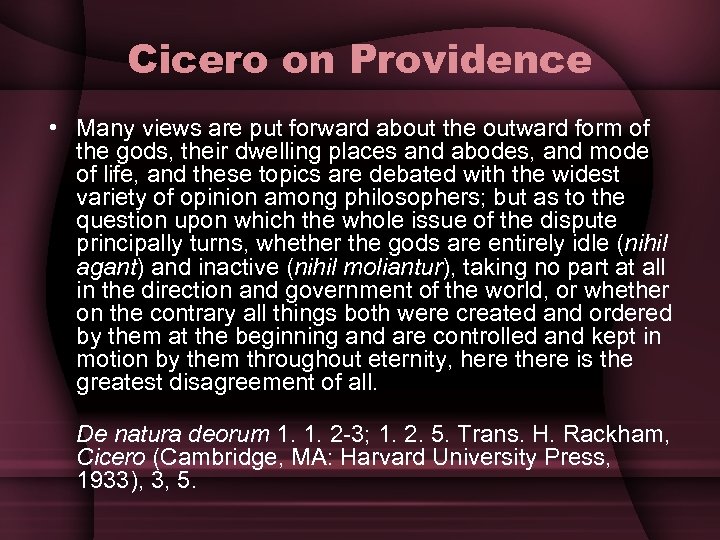 Cicero on Providence

• Many views are put forward about the outward form of the gods, their dwelling places and abodes, and mode of life, and these topics are debated with the widest variety of opinion among philosophers; but as to the question upon which the whole issue of the dispute principally turns, whether the gods are entirely idle (nihil agant) and inactive (nihil moliantur), taking no part at all in the direction and government of the world, or whether on the contrary all things both were created and ordered by them at the beginning and are controlled and kept in motion by them throughout eternity, here there is the greatest disagreement of all.

De natura deorum 1. 1. 2-3; 1. 2. 5. Trans. H. Rackham, Cicero (Cambridge, MA: Harvard University Press, 1933), 3, 5.